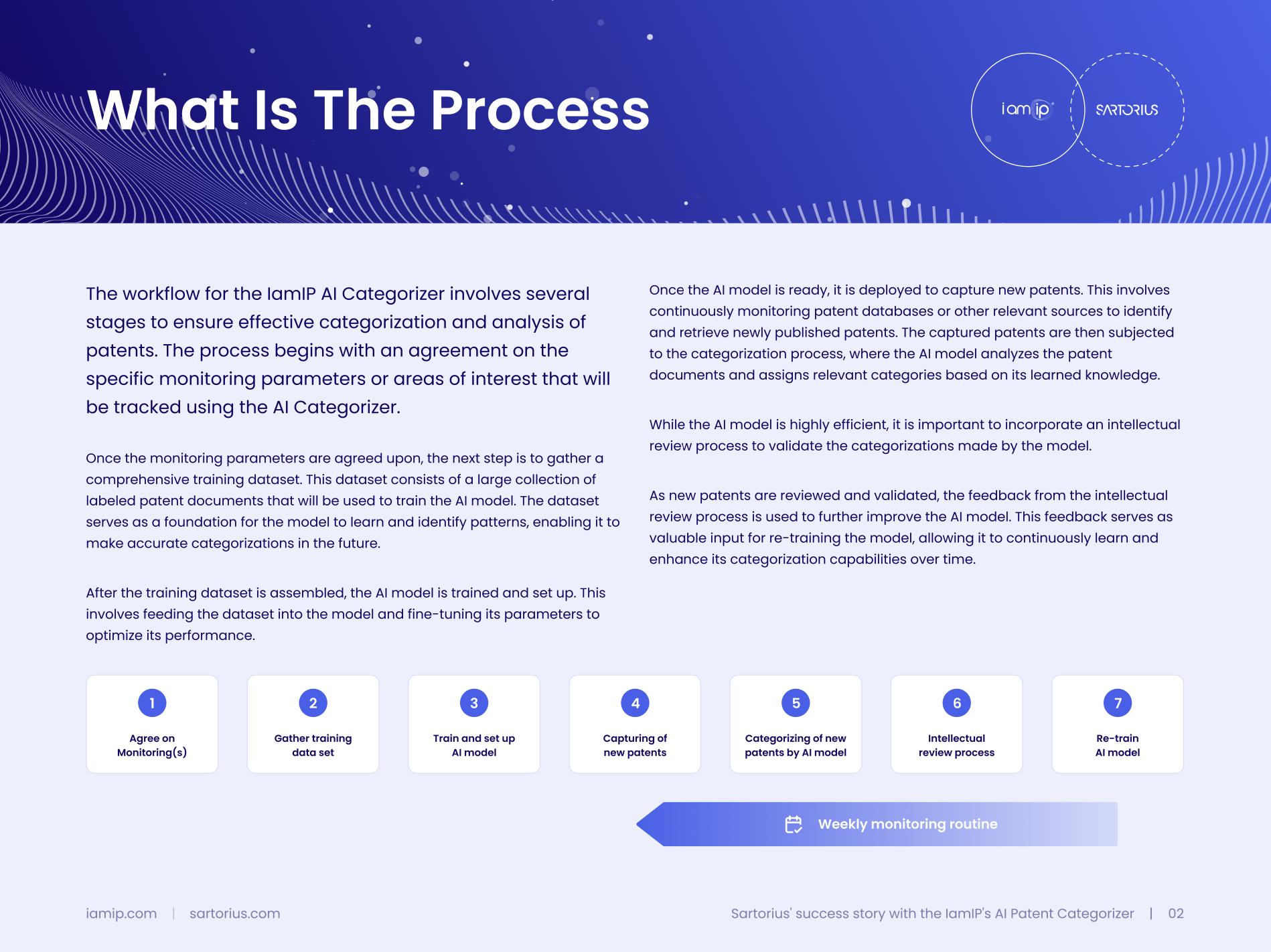 What Is The Process

iam ip

SARTORIUS

The workflow for the IamIP AI Categorizer involves several stages to ensure effective categorization and analysis of patents. The process begins with an agreement on the specific monitoring parameters or areas of interest that will be tracked using the AI Categorizer.

Once the monitoring parameters are agreed upon, the next step is to gather a comprehensive training dataset. This dataset consists of a large collection of labeled patent documents that will be used to train the AI model. The dataset serves as a foundation for the model to learn and identify patterns, enabling it to make accurate categorizations in the future.

After the training dataset is assembled, the AI model is trained and set up. This involves feeding the dataset into the model and fine-tuning its parameters to optimize its performance.

Once the AI model is ready, it is deployed to capture new patents. This involves continuously monitoring patent databases or other relevant sources to identify and retrieve newly published patents. The captured patents are then subjected to the categorization process, where the AI model analyzes the patent documents and assigns relevant categories based on its learned knowledge.

While the AI model is highly efficient, it is important to incorporate an intellectual review process to validate the categorizations made by the model.

As new patents are reviewed and validated, the feedback from the intellectual review process is used to further improve the AI model. This feedback serves as valuable input for re-training the model, allowing it to continuously learn and enhance its categorization capabilities over time.

1
Agree on Monitoring(s)

2
Gather training data set

3
Train and set up AI model

4
Capturing of new patents

5
Categorizing of new patents by AI model

6
Intellectual review process

7
Re-train AI model

Weekly monitoring routine

iamip.com | sartorius.com

Sartorius' success story with the IamIP's AI Patent Categorizer | 02